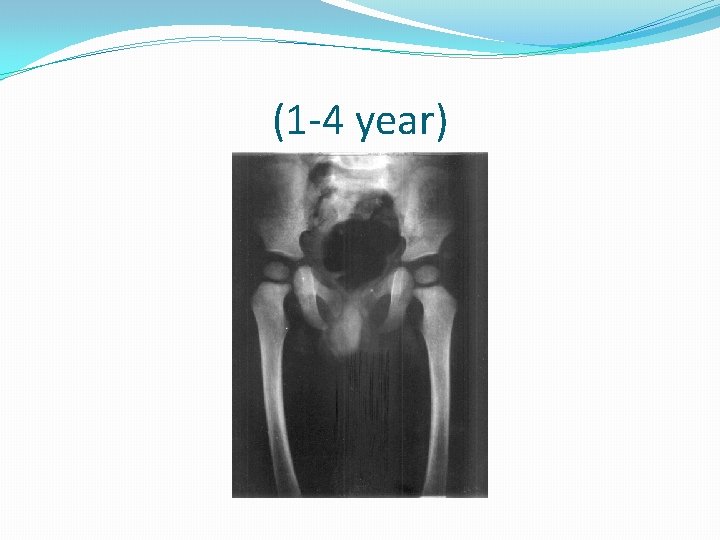 (1-4 year)